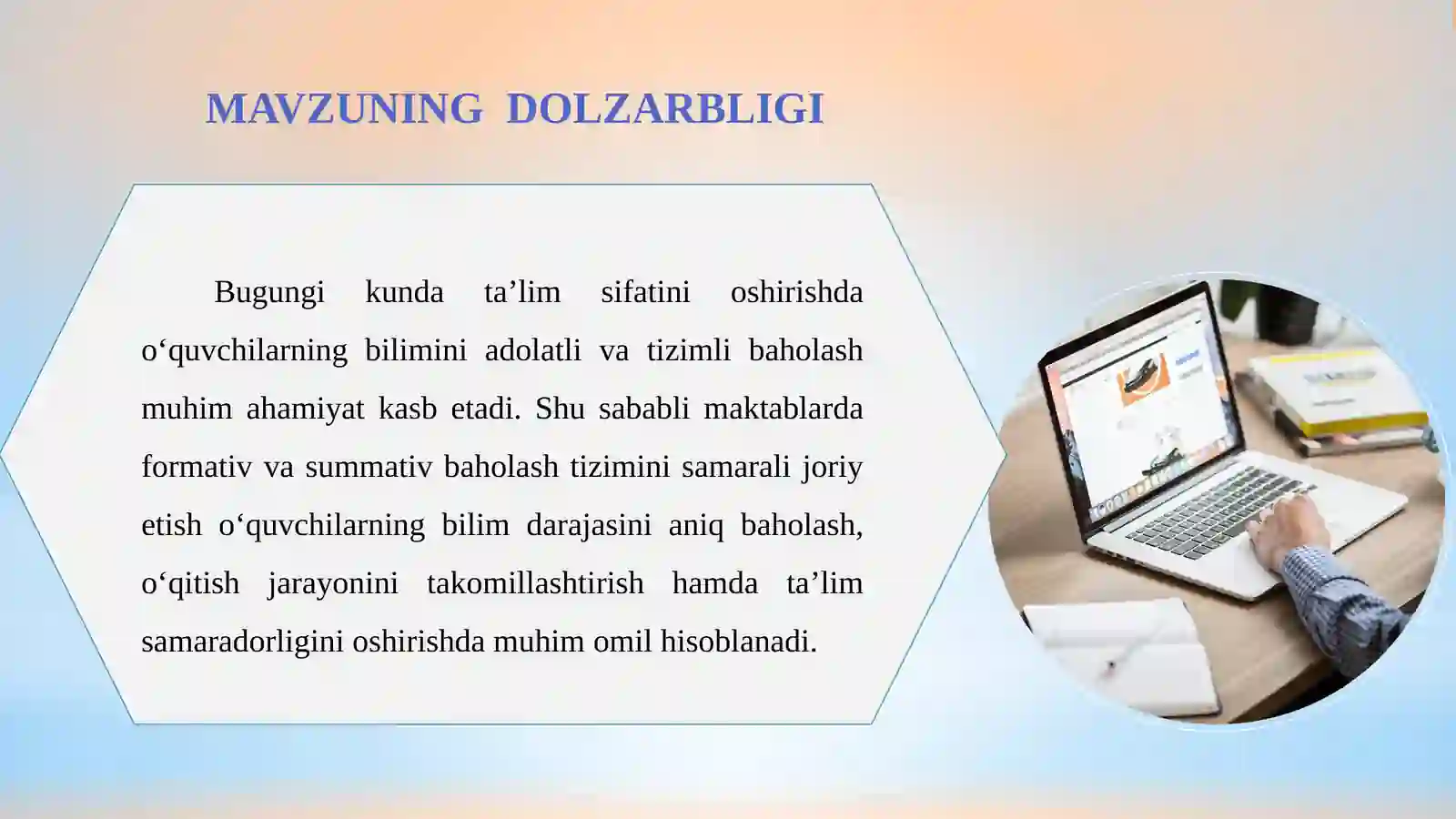 MAVZUNING DOLZARBLIGI

Bugungi kunda ta’lim sifatini oshirishda o‘quvchilarning bilimini adolatli va tizimli baholash muhim ahamiyat kasb etadi. Shu sababli maktablarda formativ va summativ baholash tizimini samarali joriy etish o‘quvchilarning bilim darajasini aniq baholash, o‘qitish jarayonini takomillashtirish hamda ta’lim samaradorligini oshirishda muhim omil hisoblanadi.